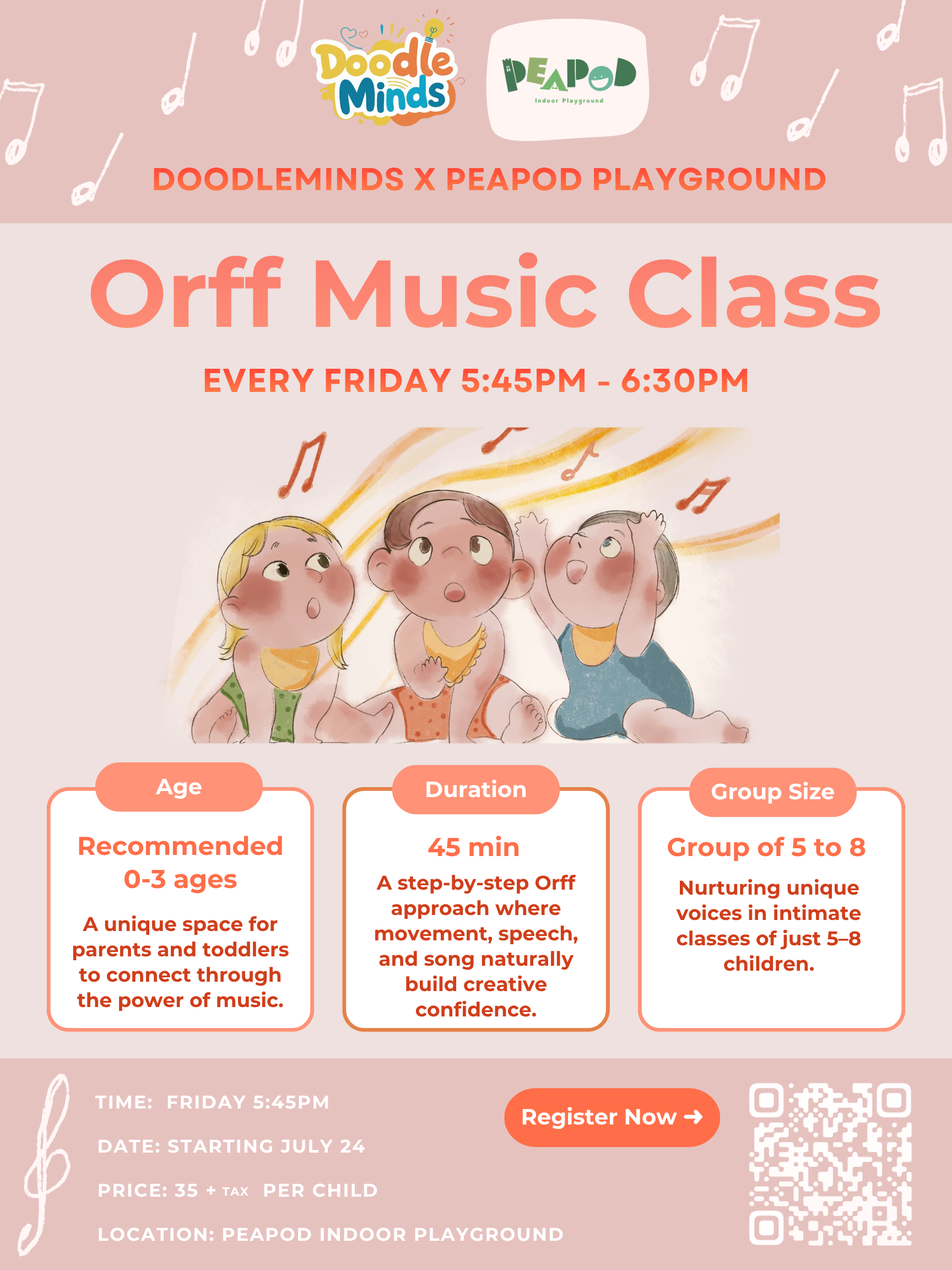 Doodle Minds

PEAPOD
Indoor Playground

DOODLEMINDS X PEAPOD PLAYGROUND

Orff Music Class

EVERY FRIDAY 5:45PM - 6:30PM

Age

Recommended 0-3 ages

A unique space for parents and toddlers to connect through the power of music.

Duration

45 min

A step-by-step Orff approach where movement, speech, and song naturally build creative confidence.

Group Size

Group of 5 to 8

Nurturing unique voices in intimate classes of just 5–8 children.

TIME: FRIDAY 5:45PM

DATE: STARTING JULY 24

PRICE: 35 + TAX PER CHILD

LOCATION: PEAPOD INDOOR PLAYGROUND

Register Now →